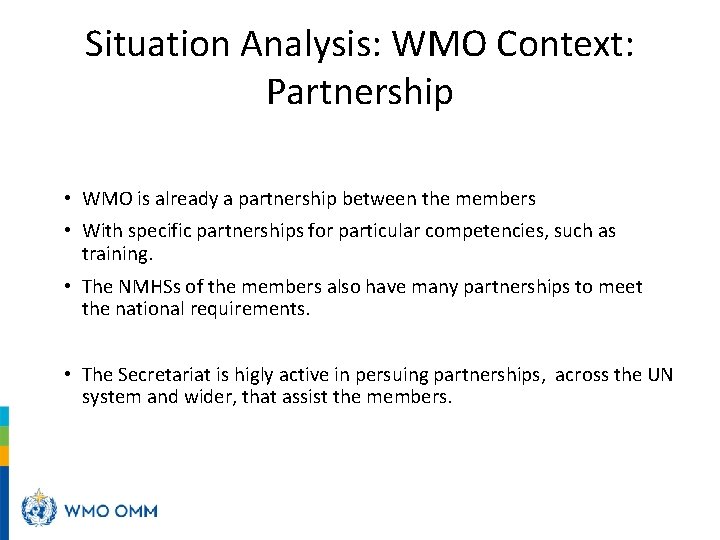 Situation Analysis: WMO Context: Partnership

• WMO is already a partnership between the members

• With specific partnerships for particular competencies, such as training.

• The NMHSs of the members also have many partnerships to meet the national requirements.

• The Secretariat is higly active in persuing partnerships, across the UN system and wider, that assist the members.

WMO OMM